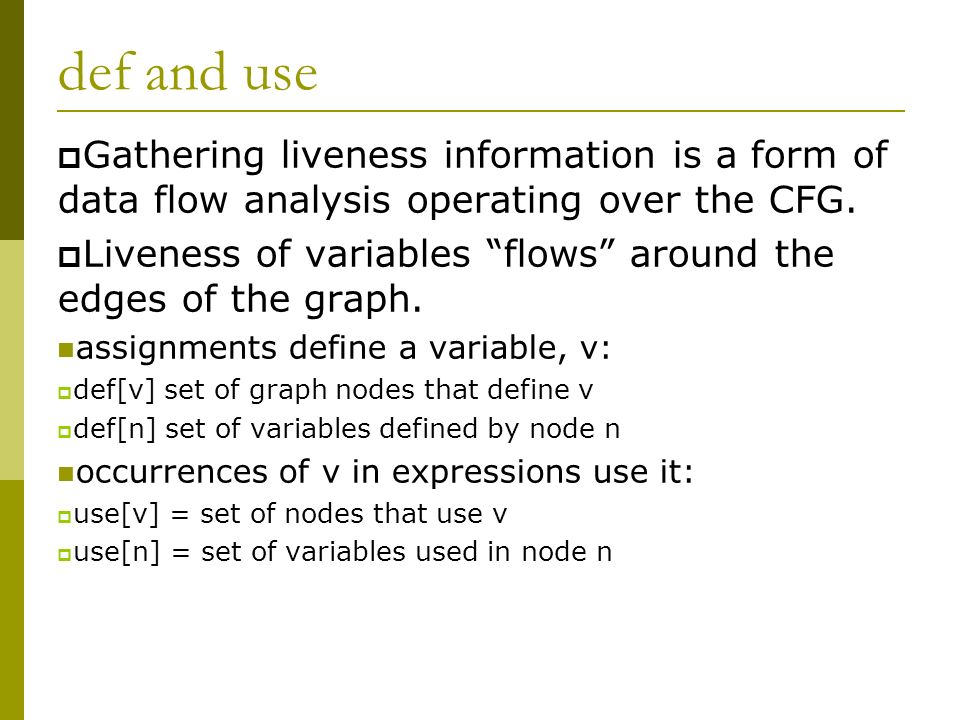 def and use

Gathering liveness information is a form of data flow analysis operating over the CFG.

Liveness of variables “flows” around the edges of the graph.

assignments define a variable, v:

def[v] set of graph nodes that define v

def[n] set of variables defined by node n

occurrences of v in expressions use it:

use[v] = set of nodes that use v

use[n] = set of variables used in node n